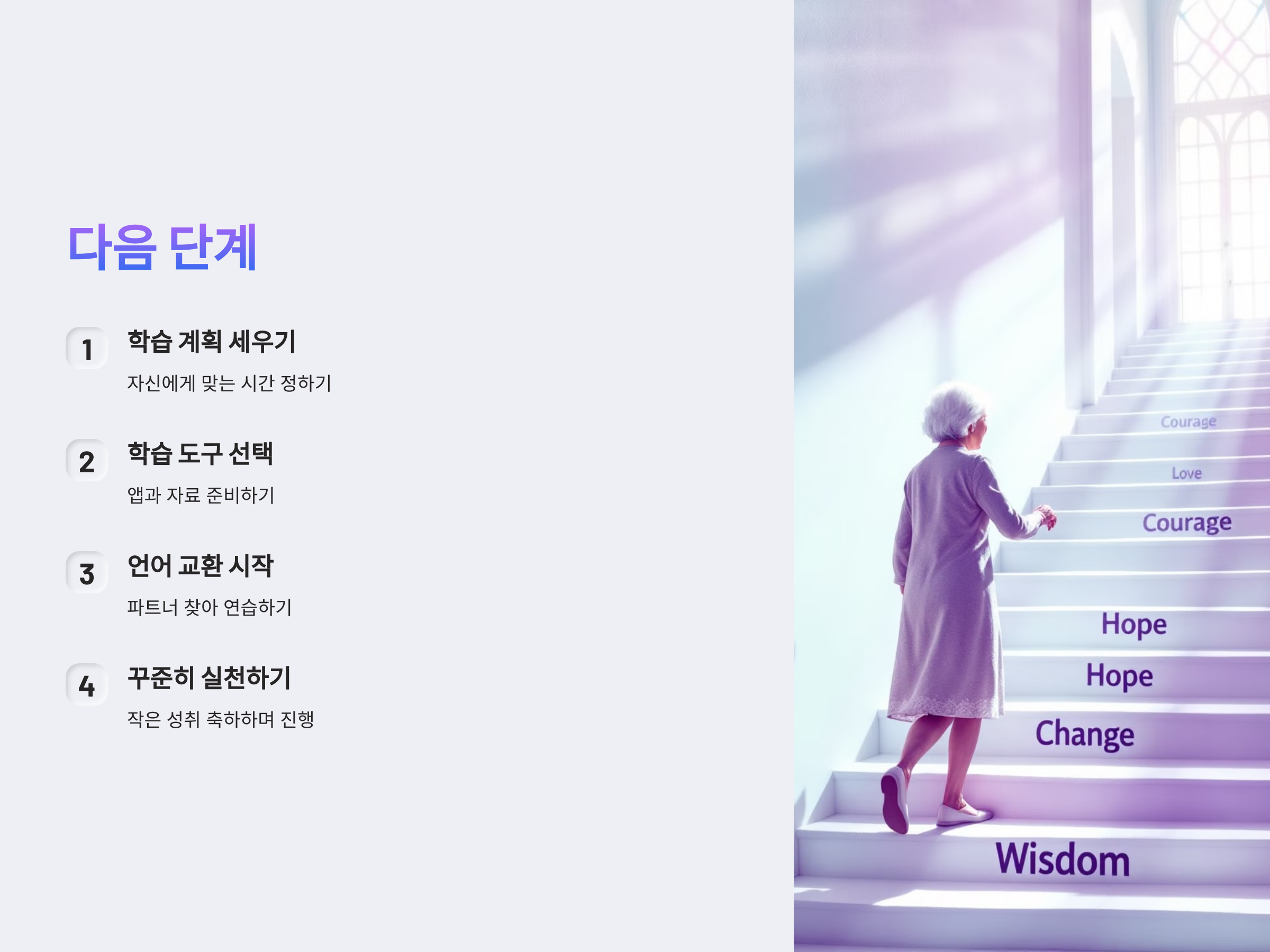 다음 단계

1 학습 계획 세우기

자신에게 맞는 시간 정하기

2 학습 도구 선택

앱과 자료 준비하기

3 언어 교환 시작

파트너 찾아 연습하기

4 꾸준히 실천하기

작은 성취 축하하며 진행

Courage
Love
Courage
Hope
Hope
Change
Wisdom